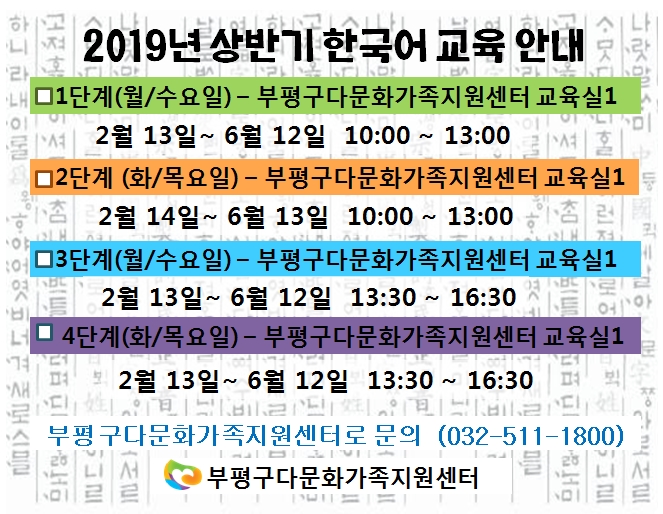 2019년 상반기 한국어 교육 안내

□1단계(월/수요일) – 부평구다문화가족지원센터 교육실1

2월 13일~ 6월 12일 10:00 ~ 13:00

□2단계 (화/목요일) – 부평구다문화가족지원센터 교육실1

2월 14일~ 6월 13일 10:00 ~ 13:00

□3단계(월/수요일) – 부평구다문화가족지원센터 교육실1

2월 13일~ 6월 12일 13:30 ~ 16:30

□ 4단계(화/목요일) – 부평구다문화가족지원센터 교육실1

2월 13일~ 6월 12일 13:30 ~ 16:30

부평구다문화가족지원센터로 문의 (032-511-1800)

부평구다문화가족지원센터